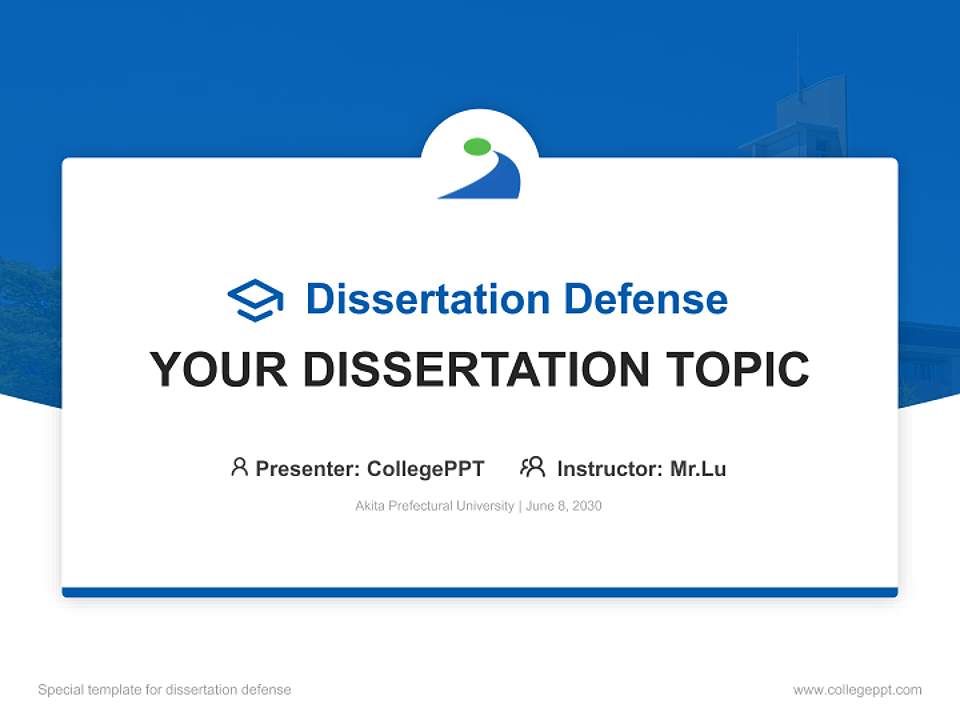 Dissertation Defense

YOUR DISSERTATION TOPIC

Presenter: CollegePPT Instructor: Mr.Lu

Akita Prefectural University | June 8, 2030

Special template for dissertation defense

www.collegeppt.com